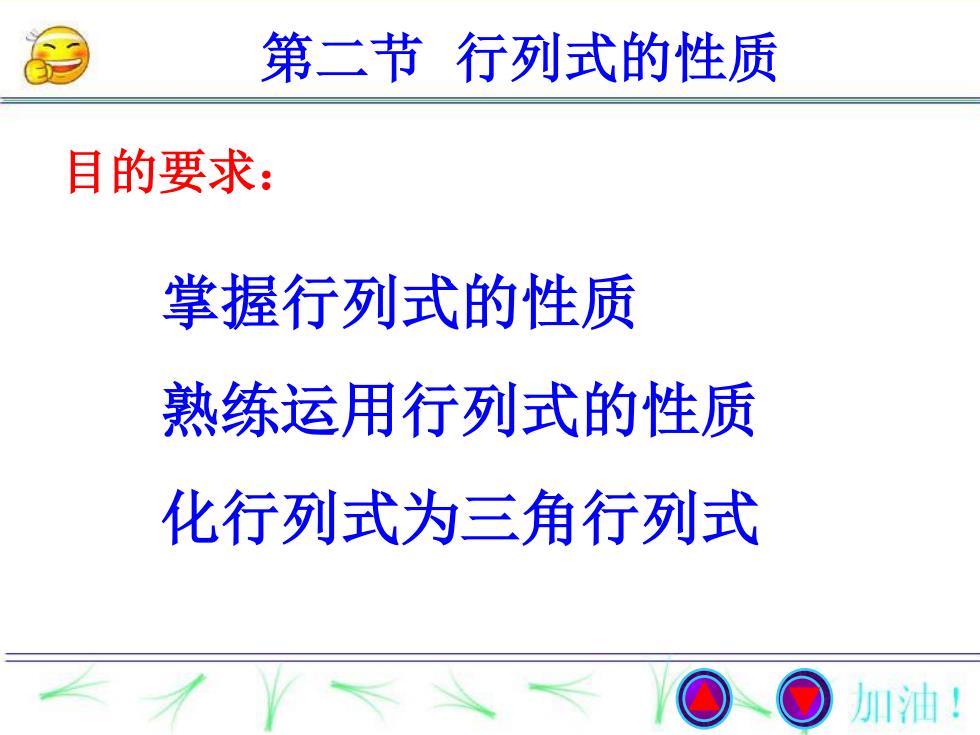 第二节 行列式的性质

目的要求：

掌握行列式的性质

熟练运用行列式的性质

化行列式为三角行列式

加油！